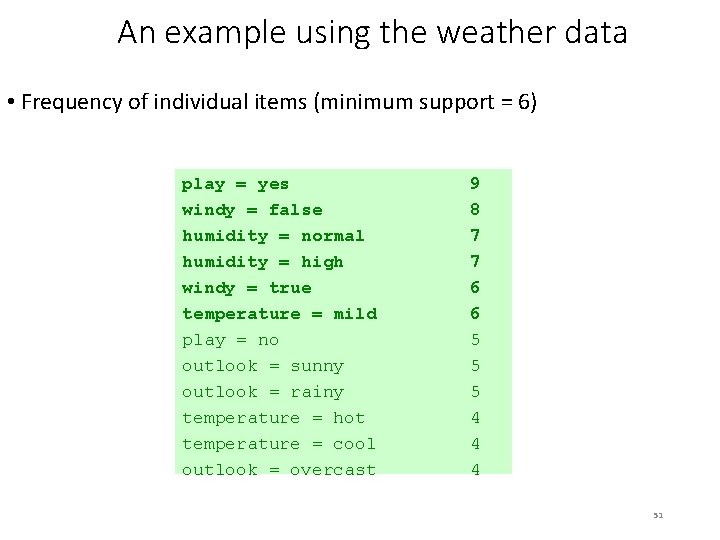 An example using the weather data

• Frequency of individual items (minimum support = 6)

| | |
|---|---|
| play = yes | 9 |
| windy = false | 8 |
| humidity = normal | 7 |
| humidity = high | 7 |
| windy = true | 6 |
| temperature = mild | 6 |
| play = no | 5 |
| outlook = sunny | 5 |
| outlook = rainy | 5 |
| temperature = hot | 4 |
| temperature = cool | 4 |
| outlook = overcast | 4 |

51